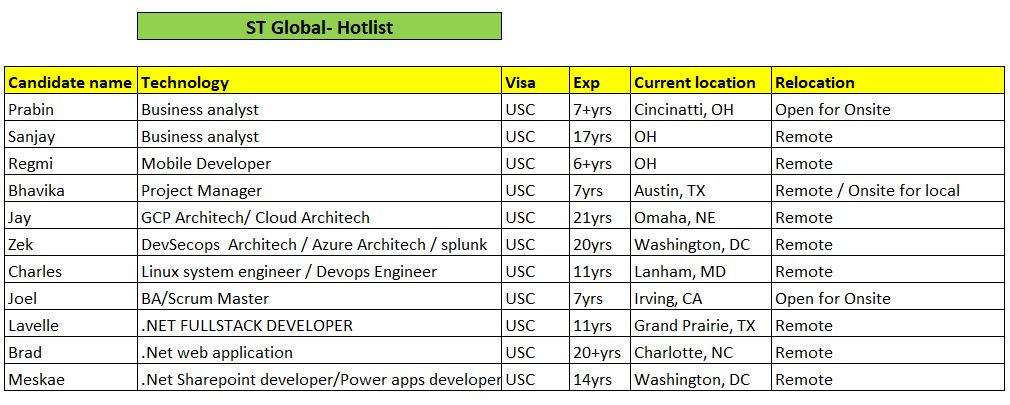 ST Global- Hotlist

| Candidate name | Technology | Visa | Exp | Current location | Relocation |
|---|---|---|---|---|---|
| Prabin | Business analyst | USC | 7+yrs | Cincinatti, OH | Open for Onsite |
| Sanjay | Business analyst | USC | 17yrs | OH | Remote |
| Regmi | Mobile Developer | USC | 6+yrs | OH | Remote |
| Bhavika | Project Manager | USC | 7yrs | Austin, TX | Remote / Onsite for local |
| Jay | GCP Architech/ Cloud Architech | USC | 21yrs | Omaha, NE | Remote |
| Zek | DevSecops  Architech / Azure Architech / splunk | USC | 20yrs | Washington, DC | Remote |
| Charles | Linux system engineer / Devops Engineer | USC | 11yrs | Lanham, MD | Remote |
| Joel | BA/Scrum Master | USC | 7yrs | Irving, CA | Open for Onsite |
| Lavelle | .NET FULLSTACK DEVELOPER | USC | 11yrs | Grand Prairie, TX | Remote |
| Brad | .Net web application | USC | 20+yrs | Charlotte, NC | Remote |
| Meskae | .Net Sharepoint developer/Power apps developer | USC | 14yrs | Washington, DC | Remote |